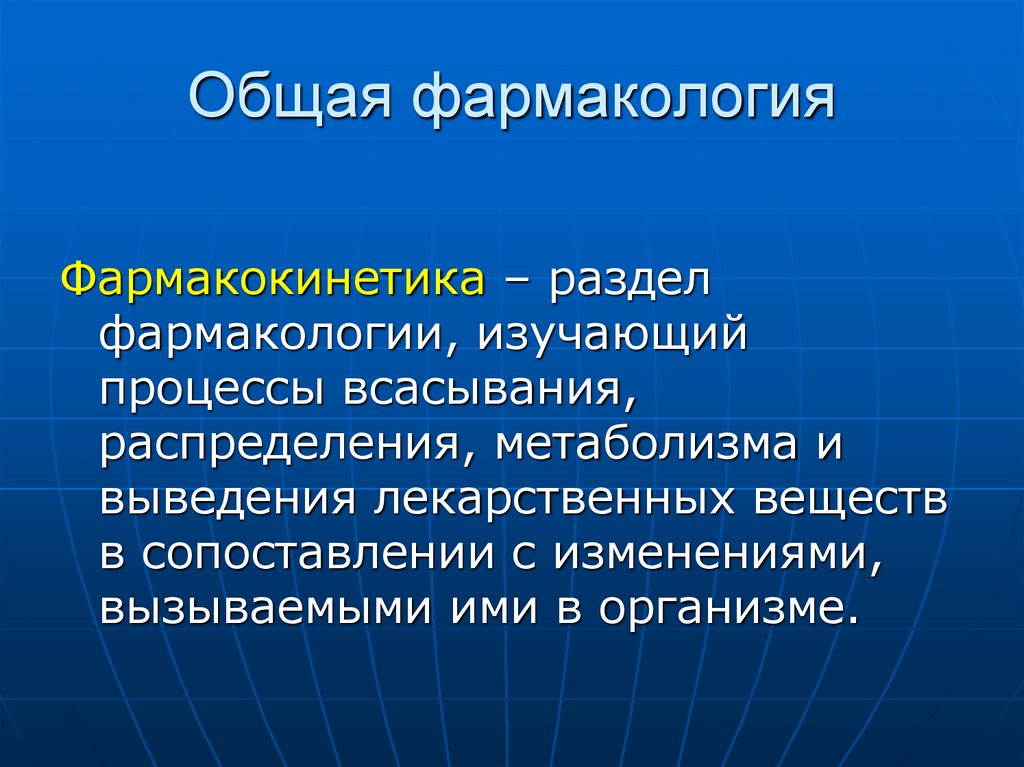 Общая фармакология

Фармакокинетика – раздел фармакологии, изучающий процессы всасывания, распределения, метаболизма и выведения лекарственных веществ в сопоставлении с изменениями, вызываемыми ими в организме.